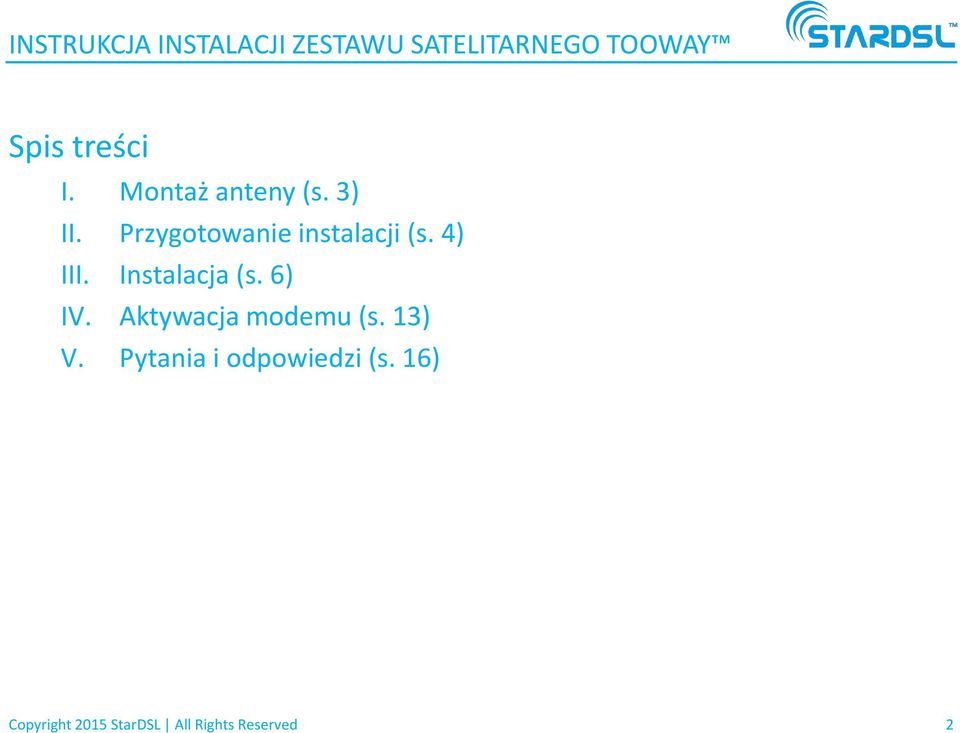 INSTRUKCJA INSTALACJI ZESTAWU SATELITARNEGO TOOWAY™

STARDSL™

Spis treści

I. Montaż anteny (s. 3)
II. Przygotowanie instalacji (s. 4)
III. Instalacja (s. 6)
IV. Aktywacja modemu (s. 13)
V. Pytania i odpowiedzi (s. 16)

Copyright 2015 StarDSL | All Rights Reserved

2